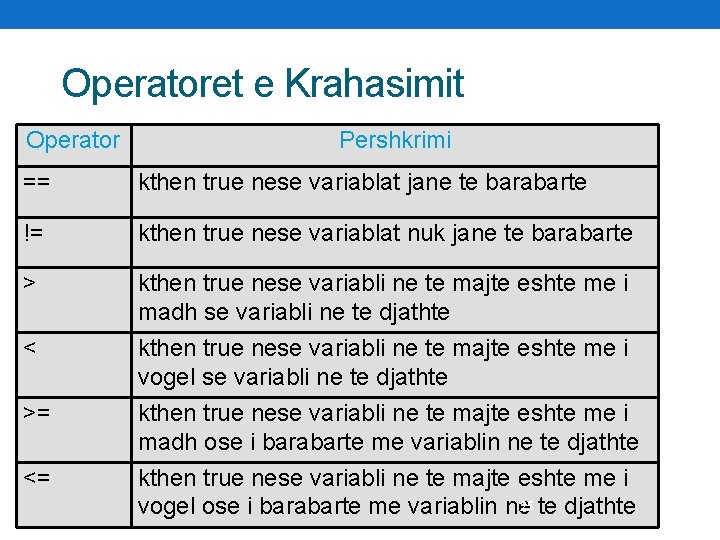 Operatoret e Krahasimit

| Operator | Pershkrimi |
|---|---|
| == | kthen true nese variablat jane te barabarte |
| != | kthen true nese variablat nuk jane te barabarte |
| > | kthen true nese variabli ne te majte eshte me i madh se variabli ne te djathte |
| < | kthen true nese variabli ne te majte eshte me i vogel se variabli ne te djathte |
| >= | kthen true nese variabli ne te majte eshte me i madh ose i barabarte me variablin ne te djathte |
| <= | kthen true nese variabli ne te majte eshte me i vogel ose i barabarte me variablin ne te djathte |